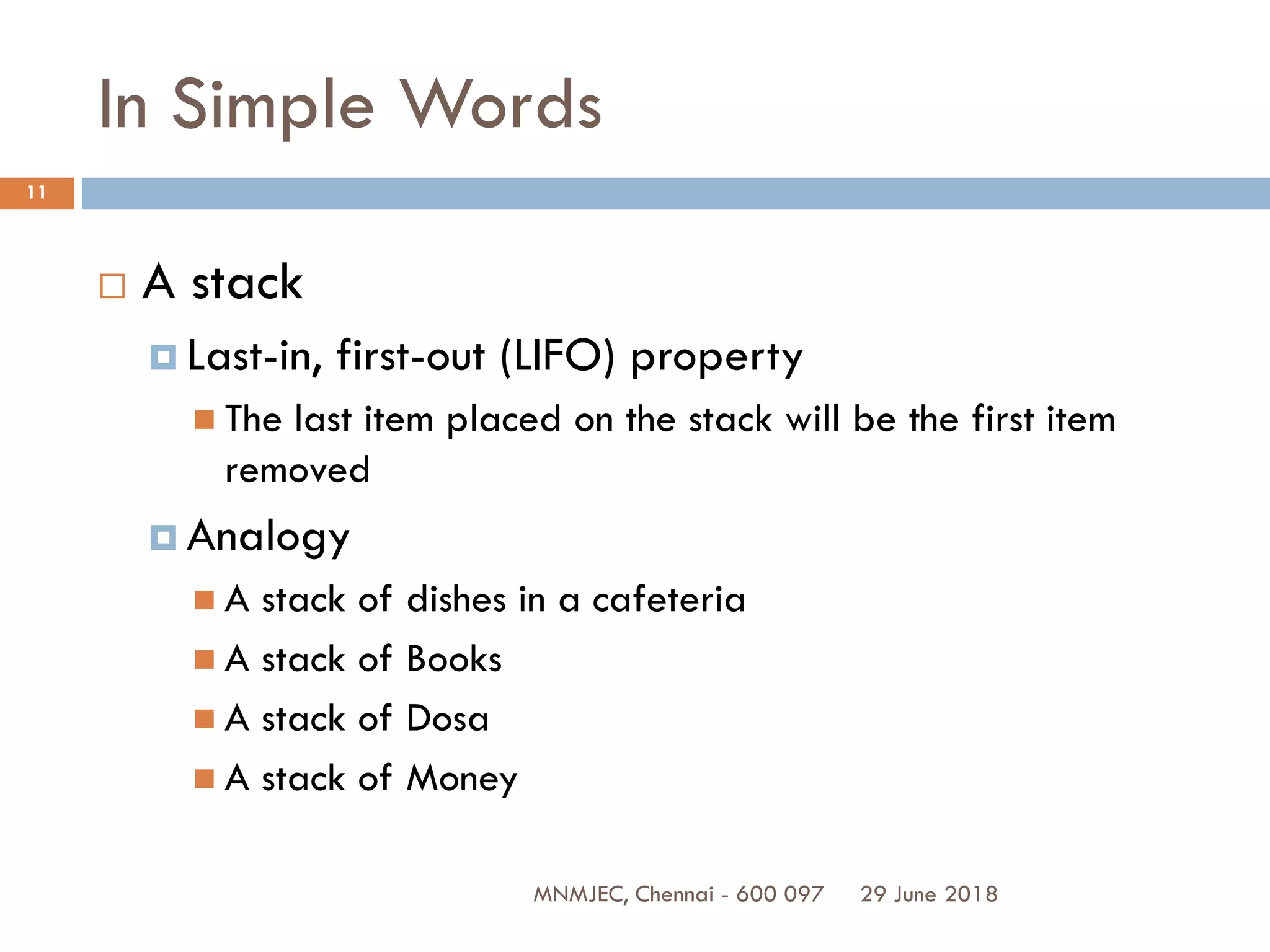 In Simple Words

11

A stack

Last-in, first-out (LIFO) property

The last item placed on the stack will be the first item removed

Analogy

A stack of dishes in a cafeteria

A stack of Books

A stack of Dosa

A stack of Money

MNMJEC, Chennai - 600 097 29 June 2018